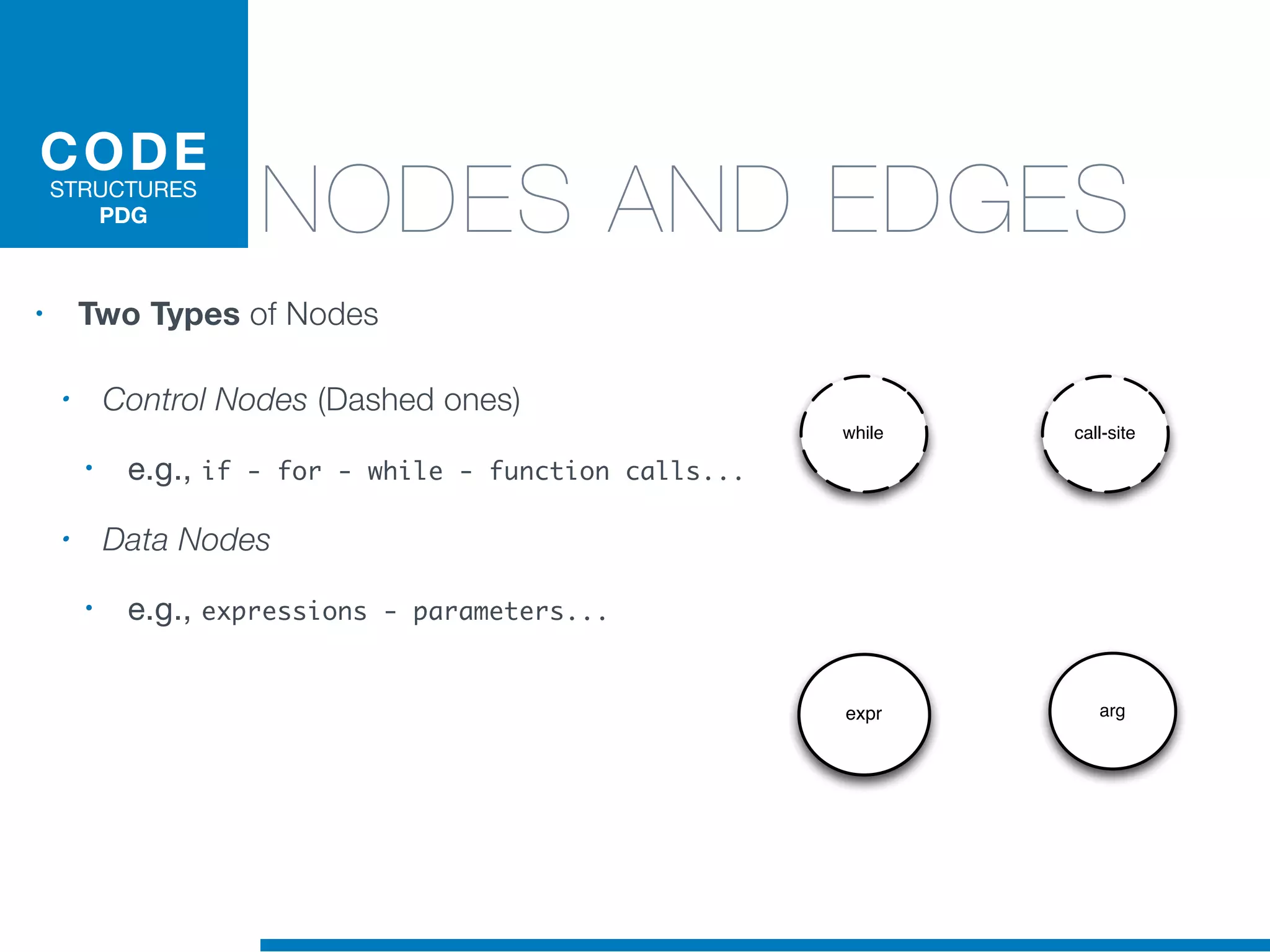 CODE
STRUCTURES
PDG

NODES AND EDGES

• Two Types of Nodes

• Control Nodes (Dashed ones)

• e.g., if - for - while - function calls...

• Data Nodes

• e.g., expressions - parameters...

while

call-site

expr

arg